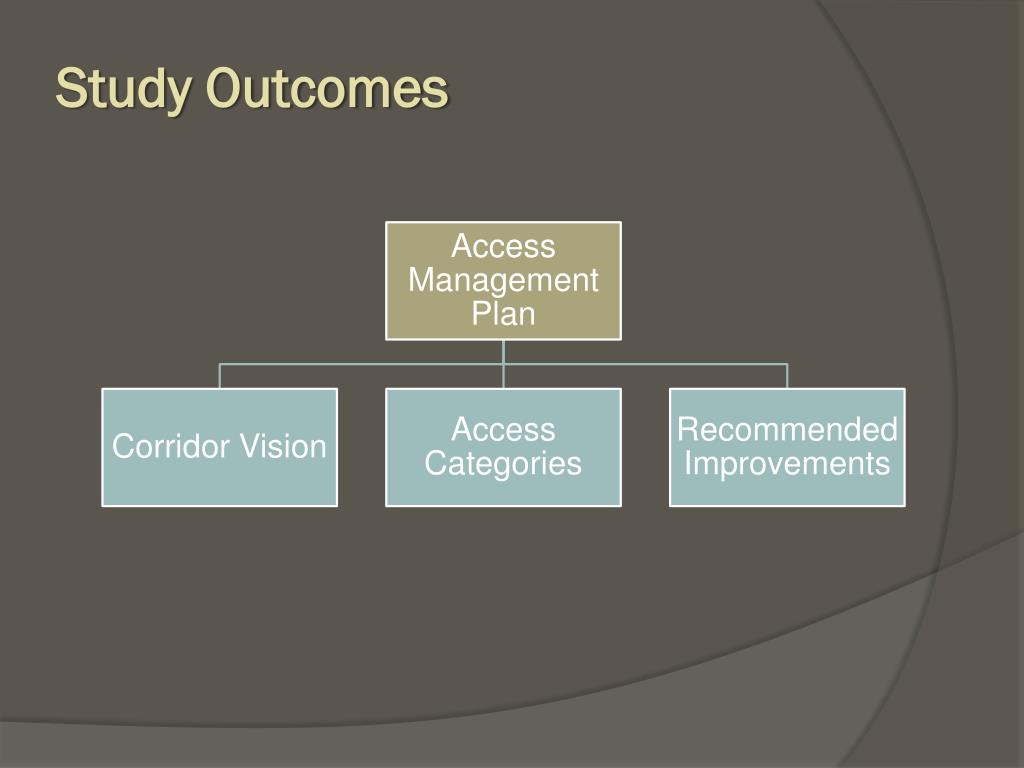 Study Outcomes

Access Management Plan

Corridor Vision

Access Categories

Recommended Improvements